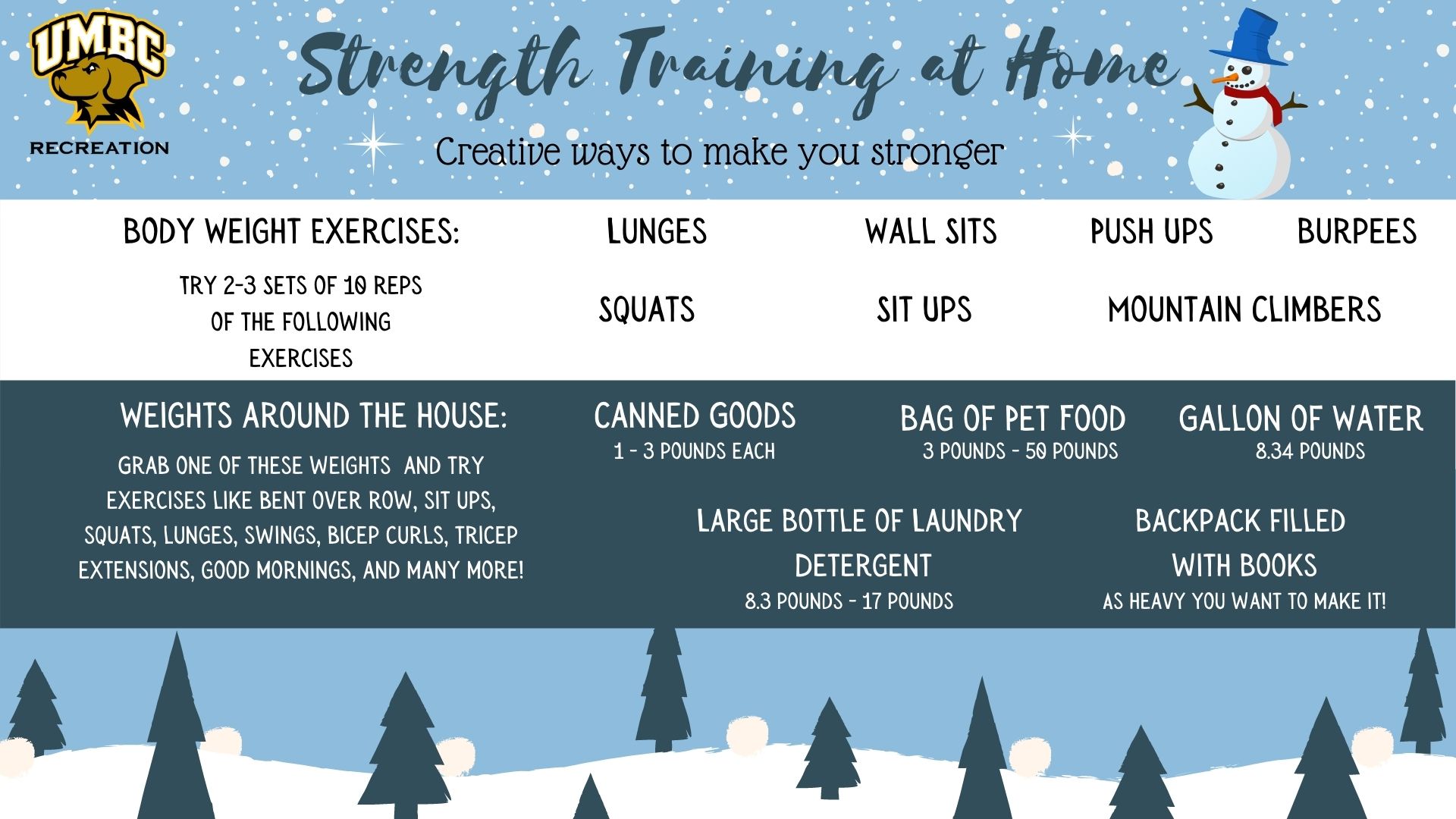 UMBC
RECREATION

Strength Training at Home

Creative ways to make you stronger

BODY WEIGHT EXERCISES:

TRY 2-3 SETS OF 10 REPS OF THE FOLLOWING EXERCISES

LUNGES

WALL SITS

PUSH UPS

BURPEES

SQUATS

SIT UPS

MOUNTAIN CLIMBERS

WEIGHTS AROUND THE HOUSE:

GRAB ONE OF THESE WEIGHTS AND TRY EXERCISES LIKE BENT OVER ROW, SIT UPS, SQUATS, LUNGES, SWINGS, BICEP CURLS, TRICEP EXTENSIONS, GOOD MORNINGS, AND MANY MORE!

CANNED GOODS
1 - 3 POUNDS EACH

BAG OF PET FOOD
3 POUNDS - 50 POUNDS

GALLON OF WATER
8.34 POUNDS

LARGE BOTTLE OF LAUNDRY DETERGENT
8.3 POUNDS - 17 POUNDS

BACKPACK FILLED WITH BOOKS
AS HEAVY YOU WANT TO MAKE IT!